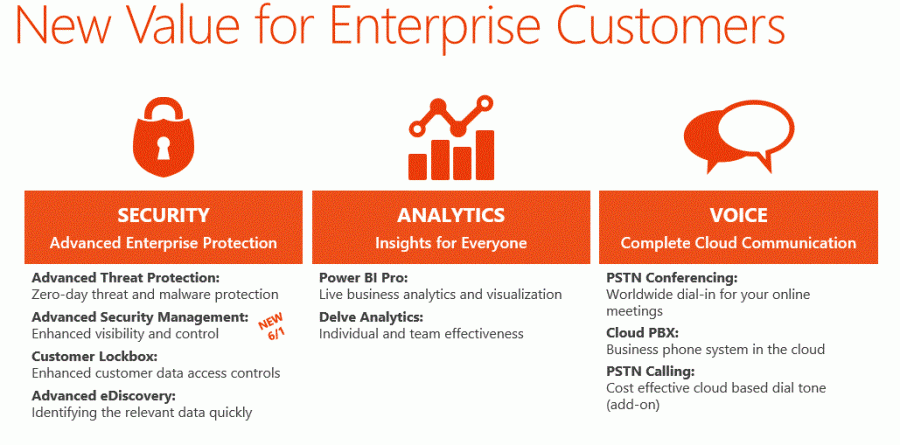 New Value for Enterprise Customers

SECURITY
Advanced Enterprise Protection

Advanced Threat Protection:
Zero-day threat and malware protection

Advanced Security Management:
Enhanced visibility and control

NEW 6/1

Customer Lockbox:
Enhanced customer data access controls

Advanced eDiscovery:
Identifying the relevant data quickly

ANALYTICS
Insights for Everyone

Power BI Pro:
Live business analytics and visualization

Delve Analytics:
Individual and team effectiveness

VOICE
Complete Cloud Communication

PSTN Conferencing:
Worldwide dial-in for your online meetings

Cloud PBX:
Business phone system in the cloud

PSTN Calling:
Cost effective cloud based dial tone (add-on)